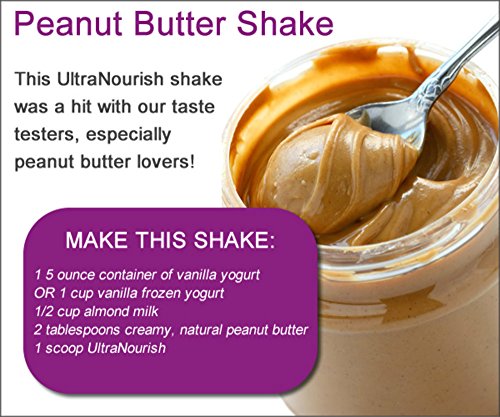 Peanut Butter Shake

This UltraNourish shake was a hit with our taste testers, especially peanut butter lovers!

MAKE THIS SHAKE:

1 5 ounce container of vanilla yogurt
OR 1 cup vanilla frozen yogurt
1/2 cup almond milk
2 tablespoons creamy, natural peanut butter
1 scoop UltraNourish